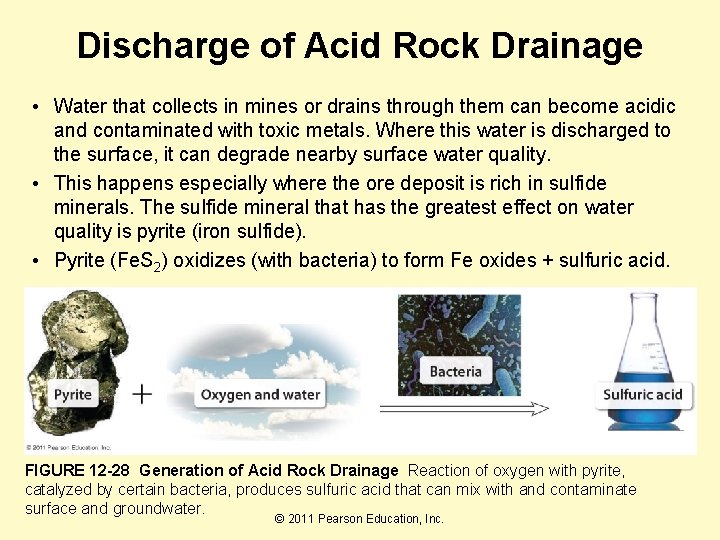 Discharge of Acid Rock Drainage

• Water that collects in mines or drains through them can become acidic and contaminated with toxic metals. Where this water is discharged to the surface, it can degrade nearby surface water quality.

• This happens especially where the ore deposit is rich in sulfide minerals. The sulfide mineral that has the greatest effect on water quality is pyrite (iron sulfide).

• Pyrite ($FeS_2$) oxidizes (with bacteria) to form Fe oxides + sulfuric acid.

Pyrite + Oxygen and water Bacteria Sulfuric acid

© 2011 Pearson Education, Inc.

FIGURE 12-28 Generation of Acid Rock Drainage Reaction of oxygen with pyrite, catalyzed by certain bacteria, produces sulfuric acid that can mix with and contaminate surface and groundwater.

© 2011 Pearson Education, Inc.